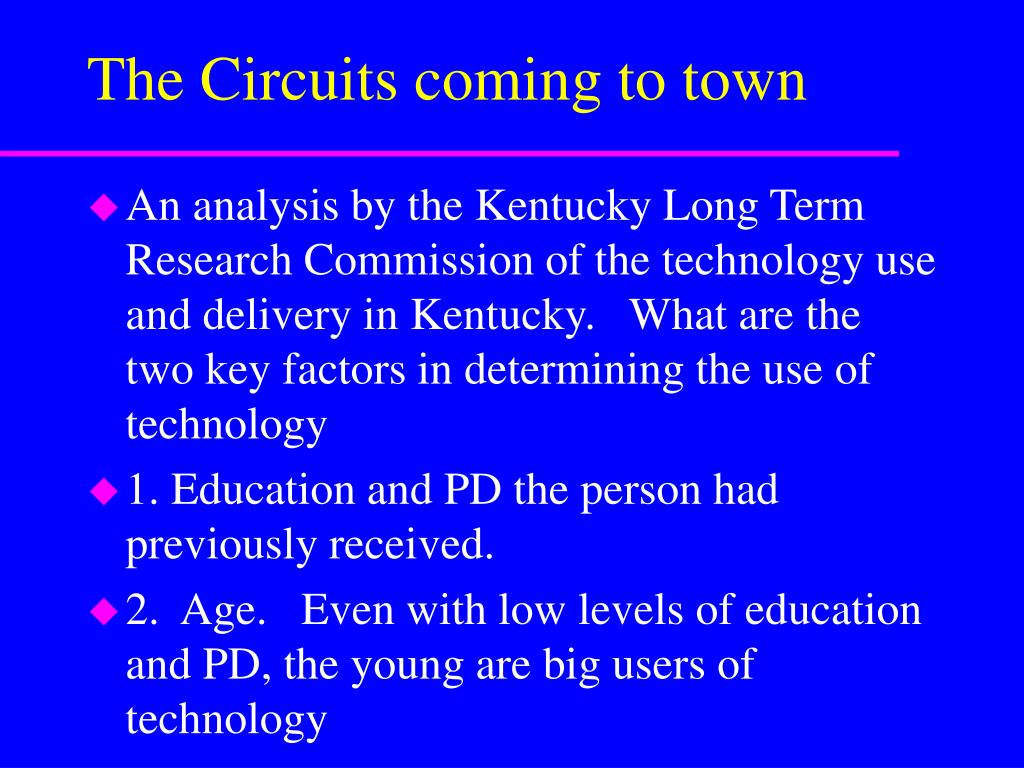 The Circuits coming to town

An analysis by the Kentucky Long Term Research Commission of the technology use and delivery in Kentucky. What are the two key factors in determining the use of technology

1. Education and PD the person had previously received.

2. Age. Even with low levels of education and PD, the young are big users of technology